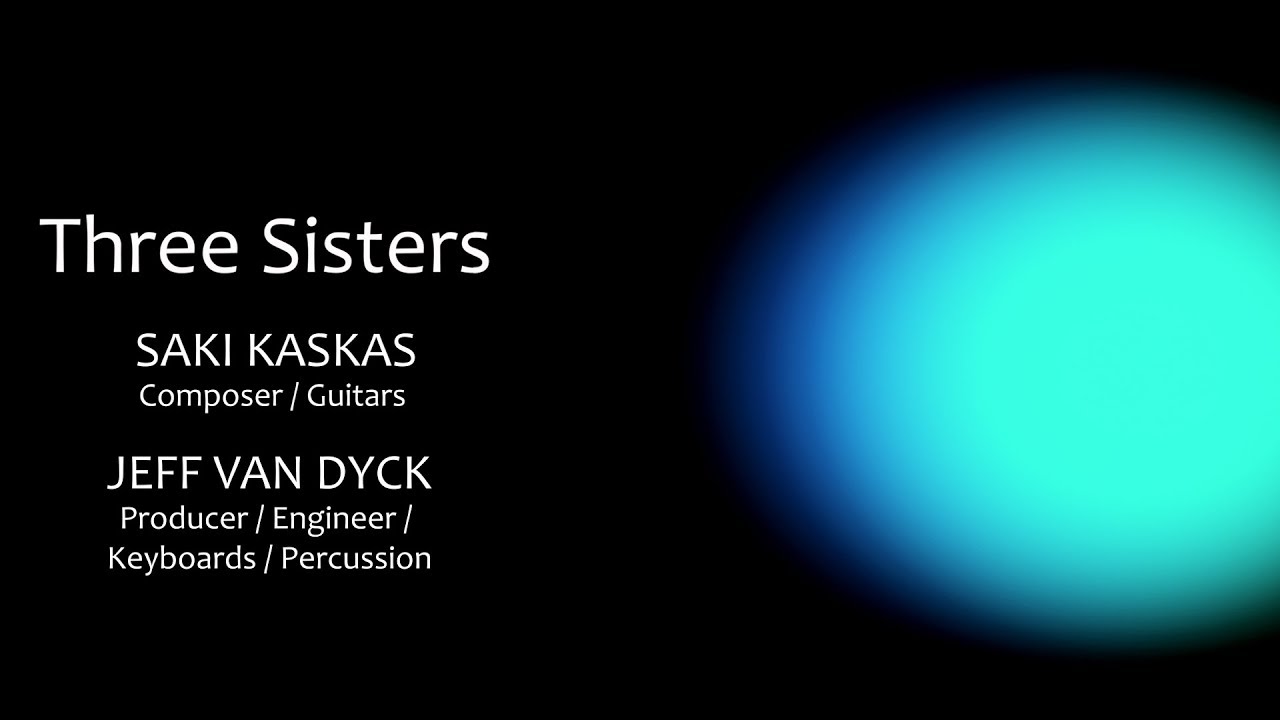 Three Sisters

SAKI KASKAS
Composer / Guitars

JEFF VAN DYCK
Producer / Engineer / Keyboards / Percussion